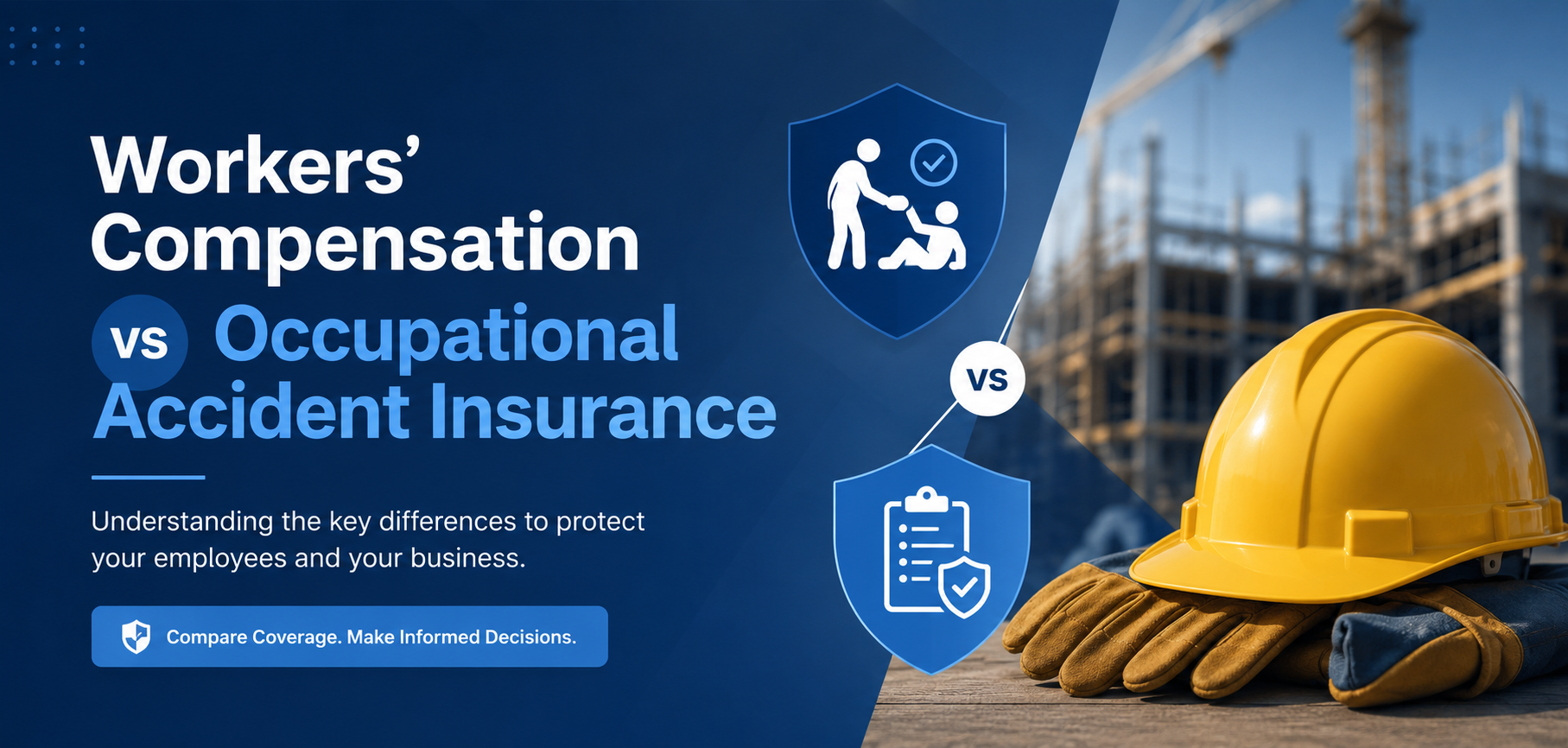 Workers' Compensation

vs Occupational Accident Insurance

Understanding the key differences to protect your employees and your business.

Compare Coverage. Make Informed Decisions.

vs